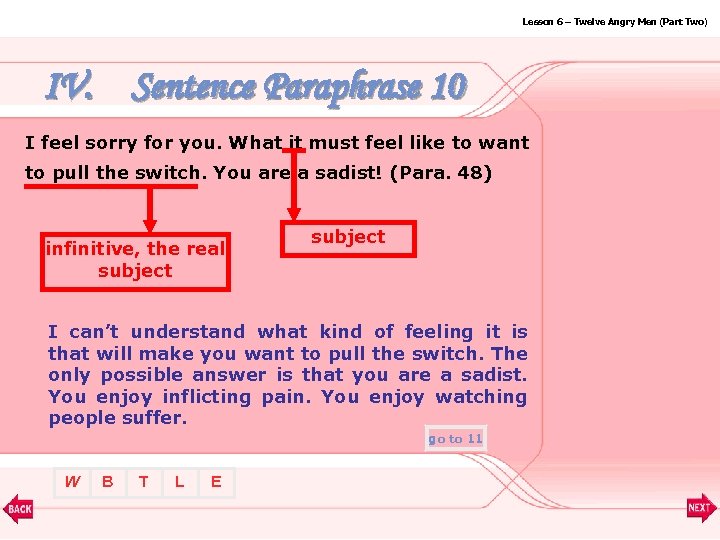 Lesson 6 – Twelve Angry Men (Part Two)

IV. Sentence Paraphrase 10

I feel sorry for you. What it must feel like to want to pull the switch. You are a sadist! (Para. 48)

infinitive, the real subject

subject

I can't understand what kind of feeling it is that will make you want to pull the switch. The only possible answer is that you are a sadist. You enjoy inflicting pain. You enjoy watching people suffer.

go to 11

W B T L E

BACK

NEXT